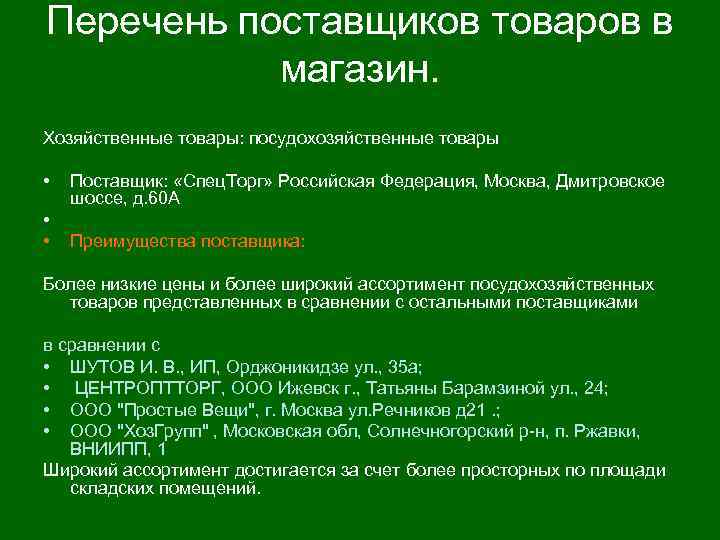 Перечень поставщиков товаров в магазин.

Хозяйственные товары: посудохозяйственные товары

• Поставщик: «СпецТорг» Российская Федерация, Москва, Дмитровское шоссе, д.60А
•
• Преимущества поставщика:

Более низкие цены и более широкий ассортимент посудохозяйственных товаров представленных в сравнении с остальными поставщиками

в сравнении с
• ШУТОВ И. В., ИП, Орджоникидзе ул., 35а;
• ЦЕНТРОПТТОРГ, ООО Ижевск г., Татьяны Барамзиной ул., 24;
• ООО "Простые Вещи", г. Москва ул.Речников д21 .;
• ООО "ХозГрупп" , Московская обл, Солнечногорский р-н, п. Ржавки, ВНИИПП, 1
Широкий ассортимент достигается за счет более просторных по площади складских помещений.